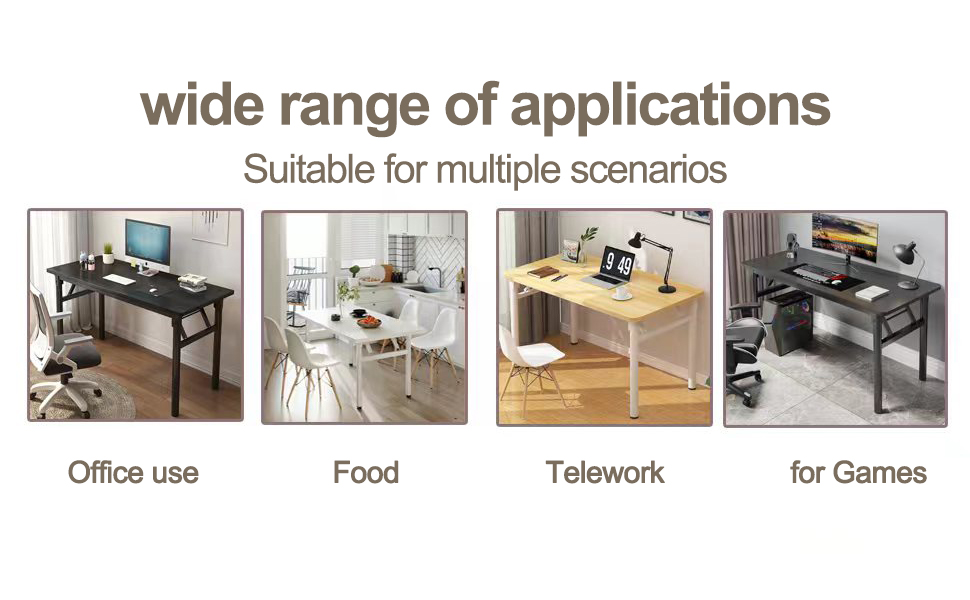 wide range of applications

Suitable for multiple scenarios

9 49

Office use

Food

Telework

for Games